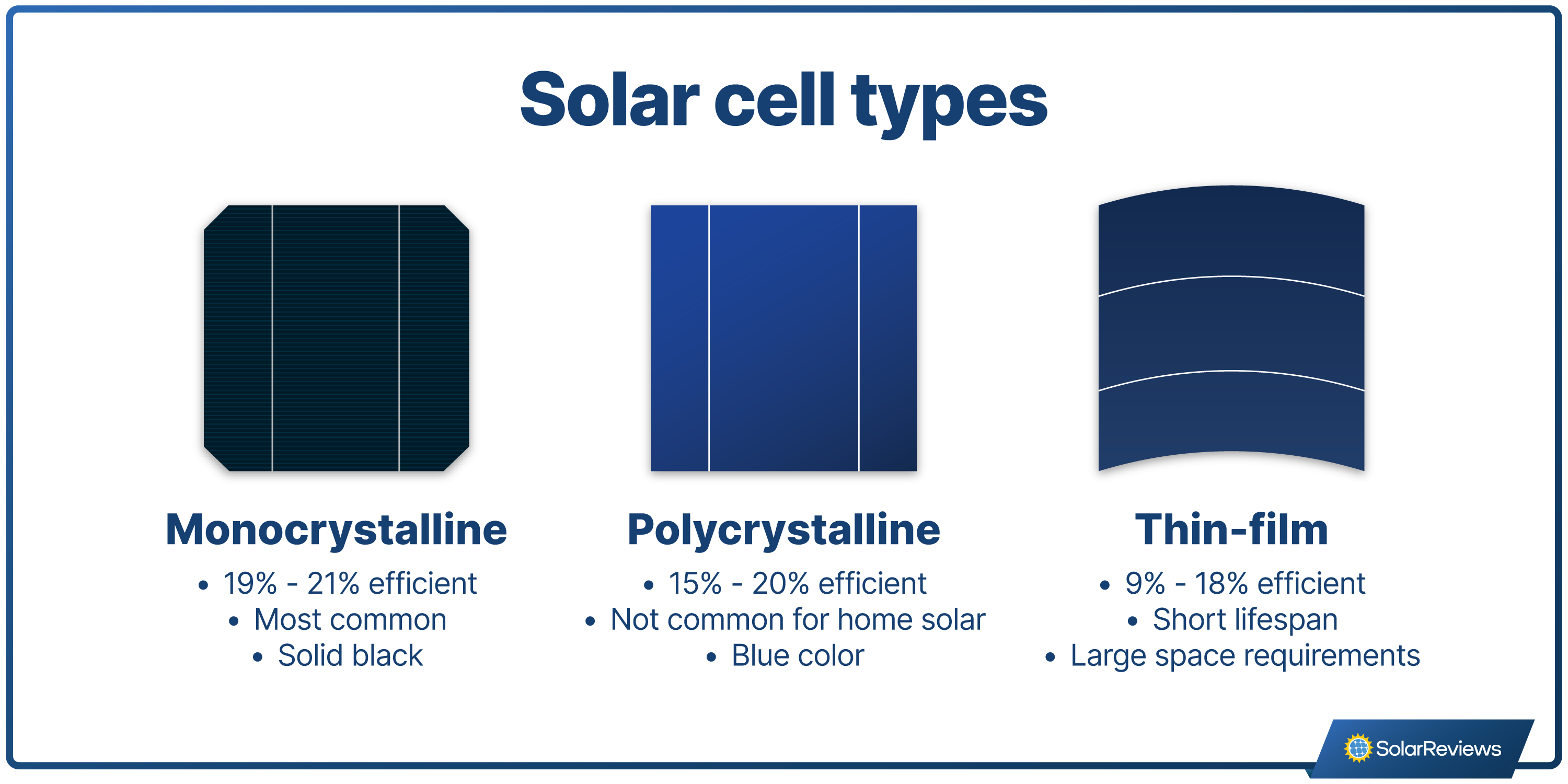 Solar cell types

Monocrystalline
• 19% - 21% efficient
• Most common
• Solid black

Polycrystalline
• 15% - 20% efficient
• Not common for home solar
• Blue color

Thin-film
• 9% - 18% efficient
• Short lifespan
• Large space requirements

SolarReviews